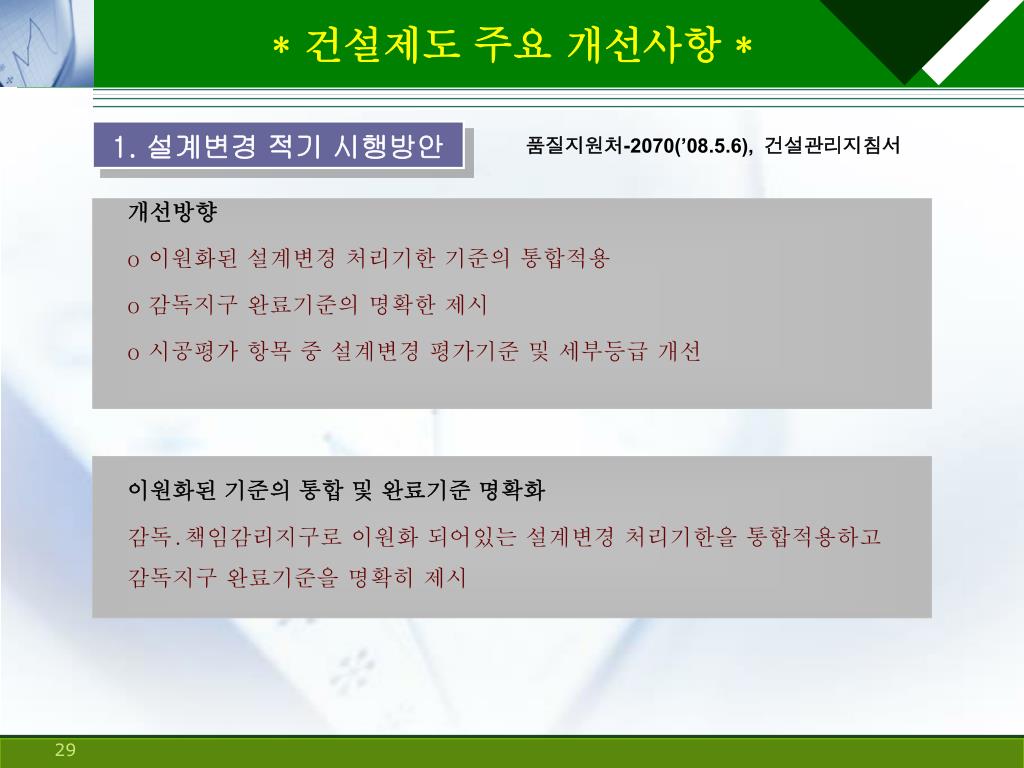 * 건설제도 주요 개선사항 *

1. 설계변경 적기 시행방안

품질지원처-2070('08.5.6), 건설관리지침서

개선방향

o 이원화된 설계변경 처리기한 기준의 통합적용

o 감독지구 완료기준의 명확한 제시

o 시공평가 항목 중 설계변경 평가기준 및 세부등급 개선

이원화된 기준의 통합 및 완료기준 명확화

감독.책임감리지구로 이원화 되어있는 설계변경 처리기한을 통합적용하고 감독지구 완료기준을 명확히 제시

29